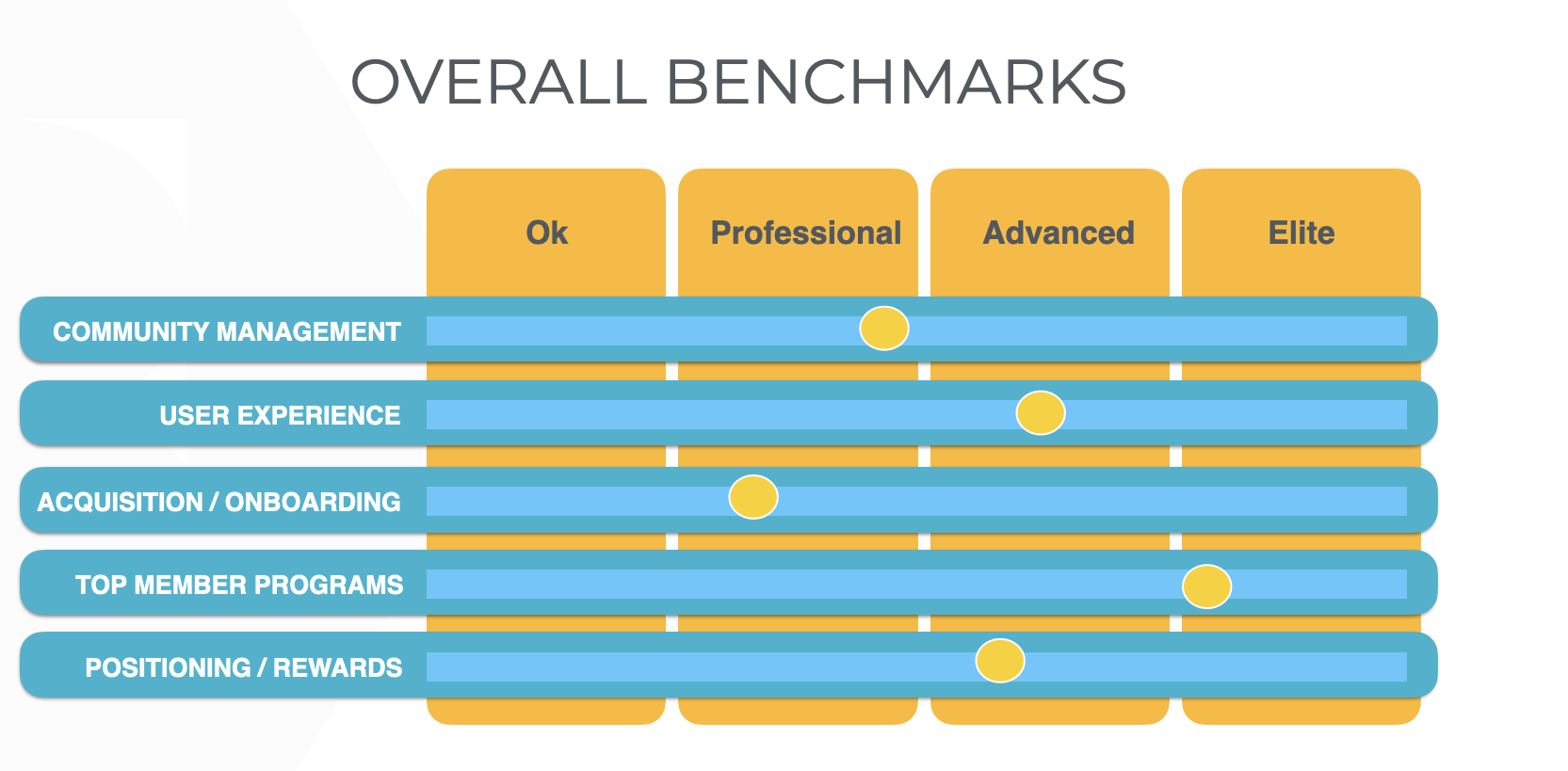 OVERALL BENCHMARKS

Ok

Professional

Advanced

Elite

COMMUNITY MANAGEMENT

USER EXPERIENCE

ACQUISITION / ONBOARDING

TOP MEMBER PROGRAMS

POSITIONING / REWARDS